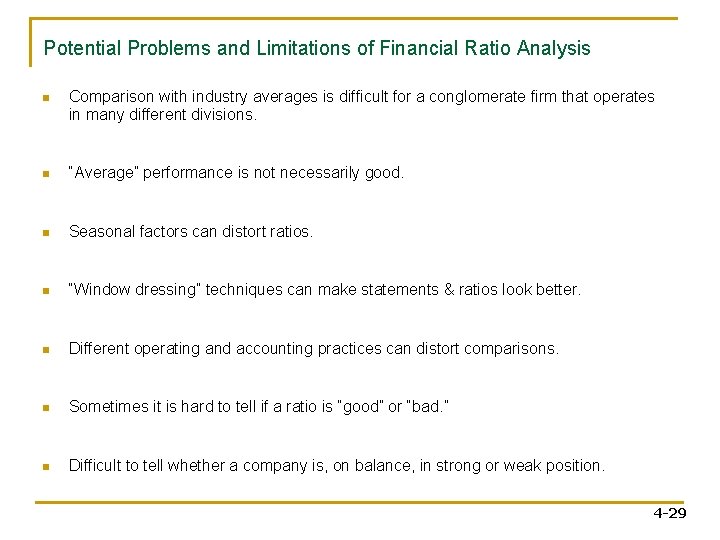 Potential Problems and Limitations of Financial Ratio Analysis

- Comparison with industry averages is difficult for a conglomerate firm that operates in many different divisions.
- "Average" performance is not necessarily good.
- Seasonal factors can distort ratios.
- "Window dressing" techniques can make statements & ratios look better.
- Different operating and accounting practices can distort comparisons.
- Sometimes it is hard to tell if a ratio is "good" or "bad."
- Difficult to tell whether a company is, on balance, in strong or weak position.

4-29